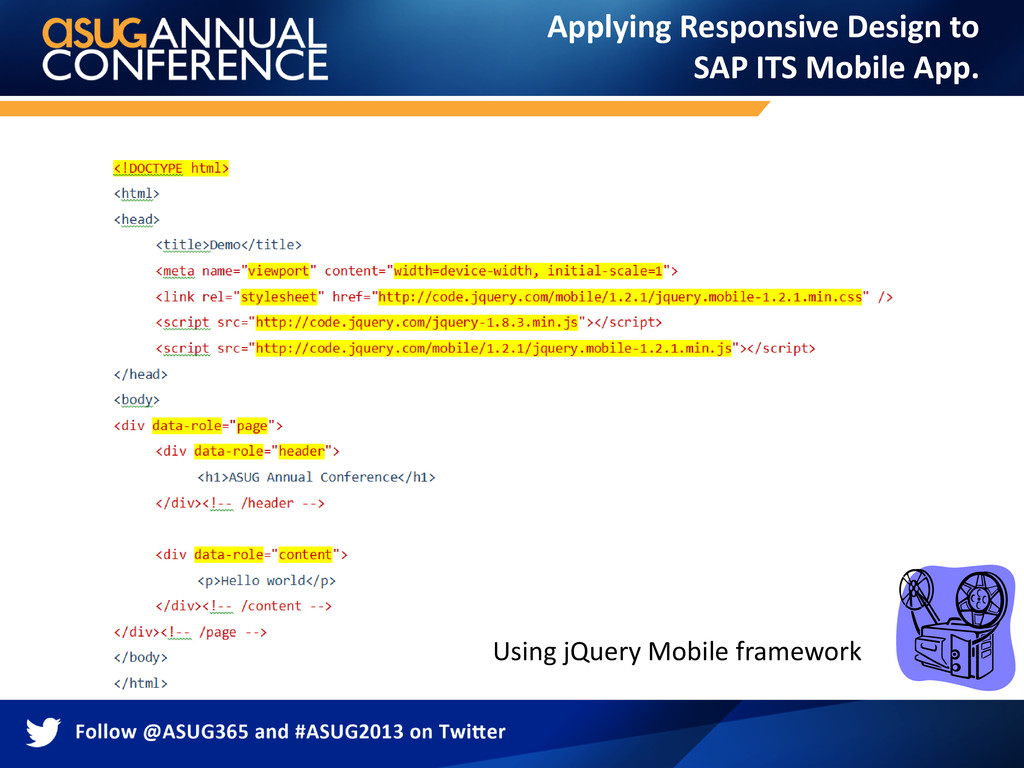 ASUG ANNUAL CONFERENCE

Applying Responsive Design to SAP ITS Mobile App.

<!DOCTYPE html>
<html>
<head>
<title>Demo</title>
<meta name="viewport" content="width=device-width, initial-scale=1">
<link rel="stylesheet" href="http://code.jquery.com/mobile/1.2.1/jquery.mobile-1.2.1.min.css" />
<script src="http://code.jquery.com/jquery-1.8.3.min.js"></script>
<script src="http://code.jquery.com/mobile/1.2.1/jquery.mobile-1.2.1.min.js"></script>
</head>
<body>
<div data-role="page">
<div data-role="header">
<h1>ASUG Annual Conference</h1>
</div><!-- /header -->

<div data-role="content">
<p>Hello world</p>
</div><!-- /content -->
</div><!-- /page -->
</body>
</html>

Using jQuery Mobile framework

Follow @ASUG365 and #ASUG2013 on Twitter